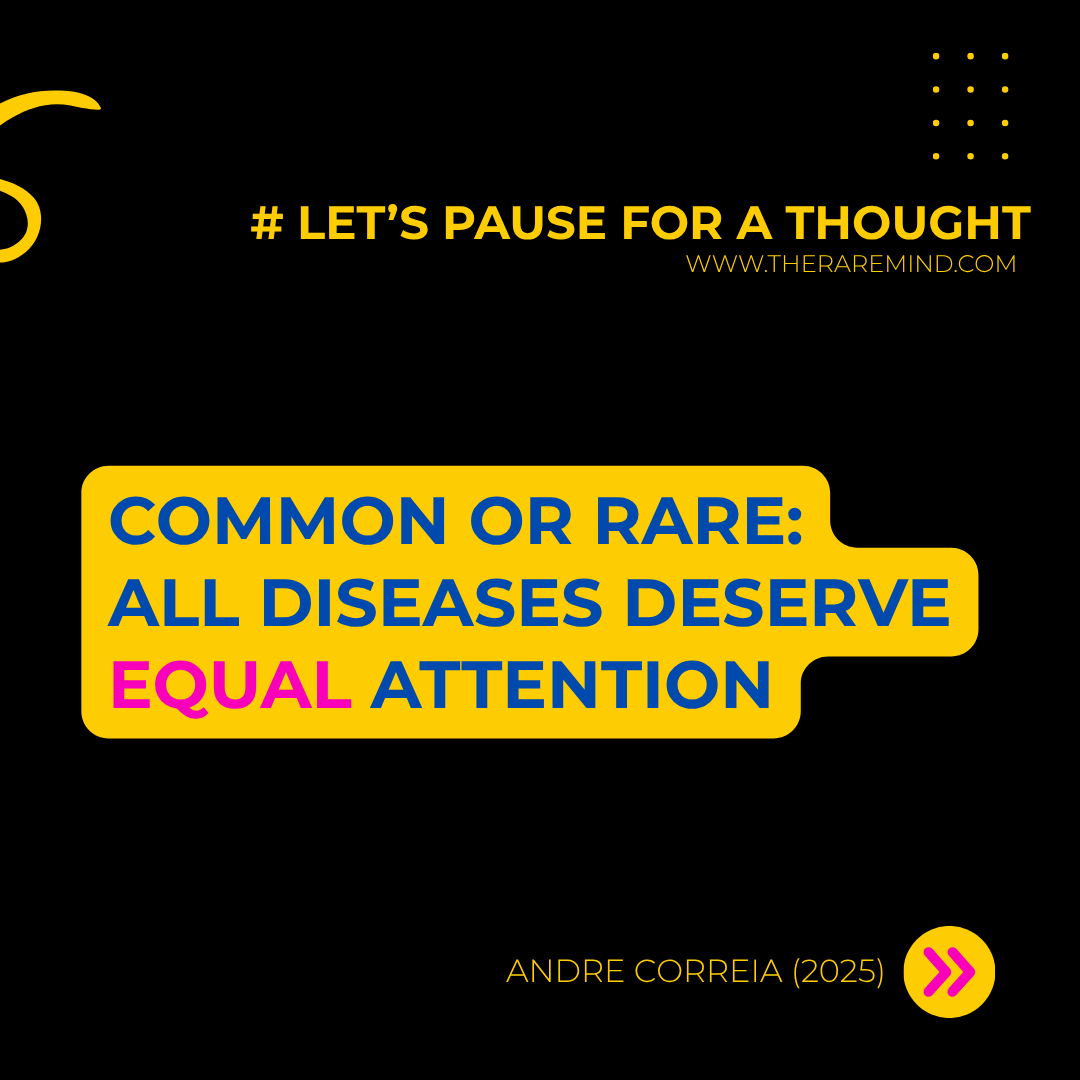 # LET’S PAUSE FOR A THOUGHT
WWW.THERAREMIND.COM

COMMON OR RARE: ALL DISEASES DESERVE EQUAL ATTENTION

ANDRE CORREIA (2025)